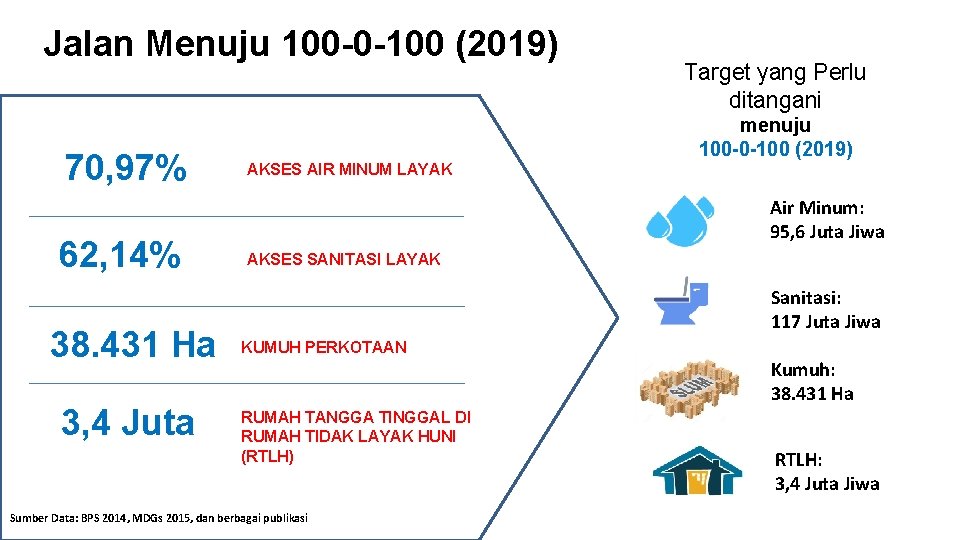 Jalan Menuju 100-0-100 (2019)

70,97% AKSES AIR MINUM LAYAK

62,14% AKSES SANITASI LAYAK

38.431 Ha KUMUH PERKOTAAN

3,4 Juta RUMAH TANGGA TINGGAL DI RUMAH TIDAK LAYAK HUNI (RTLH)

Sumber Data: BPS 2014, MDGs 2015, dan berbagai publikasi

Target yang Perlu ditangani menuju 100-0-100 (2019)

Air Minum: 95,6 Juta Jiwa

Sanitasi: 117 Juta Jiwa

SLUM

Kumuh: 38.431 Ha

RTLH: 3,4 Juta Jiwa